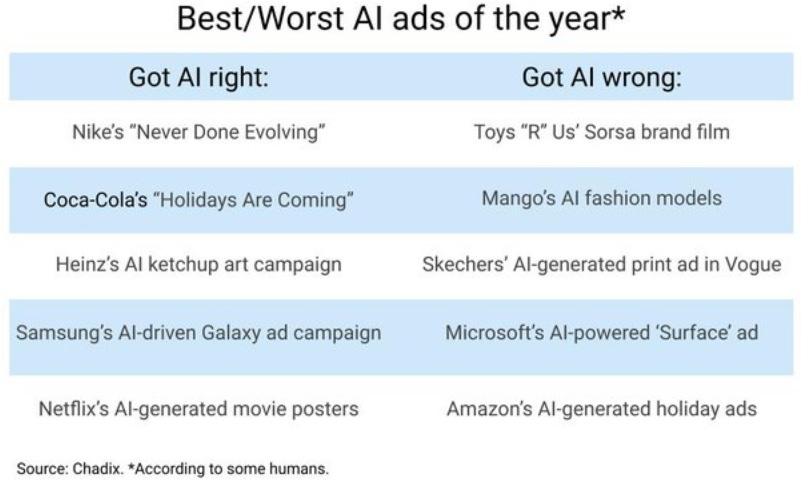 Best/Worst AI ads of the year*

| Got AI right: | Got AI wrong: |
|---|---|
| Nike's "Never Done Evolving" | Toys "R" Us' Sorsa brand film |
| Coca-Cola's "Holidays Are Coming" | Mango's AI fashion models |
| Heinz's AI ketchup art campaign | Skechers' AI-generated print ad in Vogue |
| Samsung's AI-driven Galaxy ad campaign | Microsoft's AI-powered 'Surface' ad |
| Netflix's AI-generated movie posters | Amazon's AI-generated holiday ads |

Source: Chadix. *According to some humans.